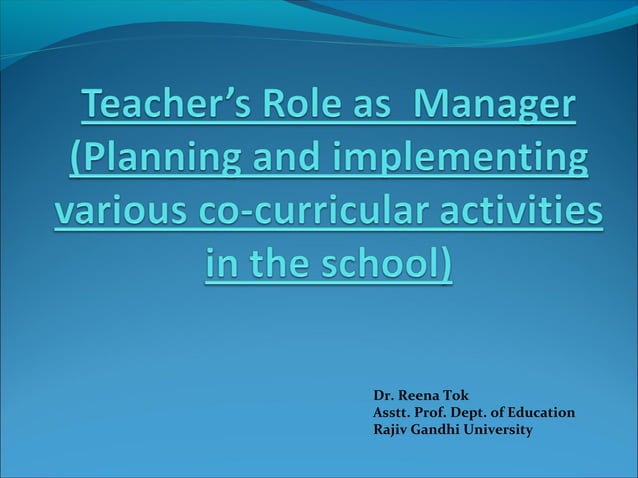 Teacher's Role as Manager (Planning and implementing various co-curricular activities in the school)

Dr. Reena Tok
Asstt. Prof. Dept. of Education
Rajiv Gandhi University